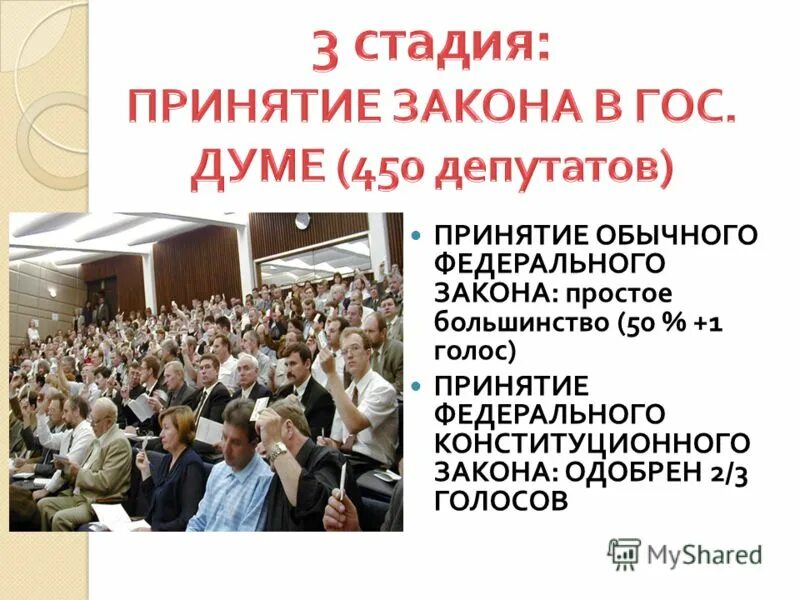 3 стадия:
ПРИНЯТИЕ ЗАКОНА В ГОС. ДУМЕ (450 депутатов)

ПРИНЯТИЕ ОБЫЧНОГО ФЕДЕРАЛЬНОГО ЗАКОНА: простое большинство (50 % +1 голос)

ПРИНЯТИЕ ФЕДЕРАЛЬНОГО КОНСТИТУЦИОННОГО ЗАКОНА: ОДОБРЕН 2/3 ГОЛОСОВ

MyShared